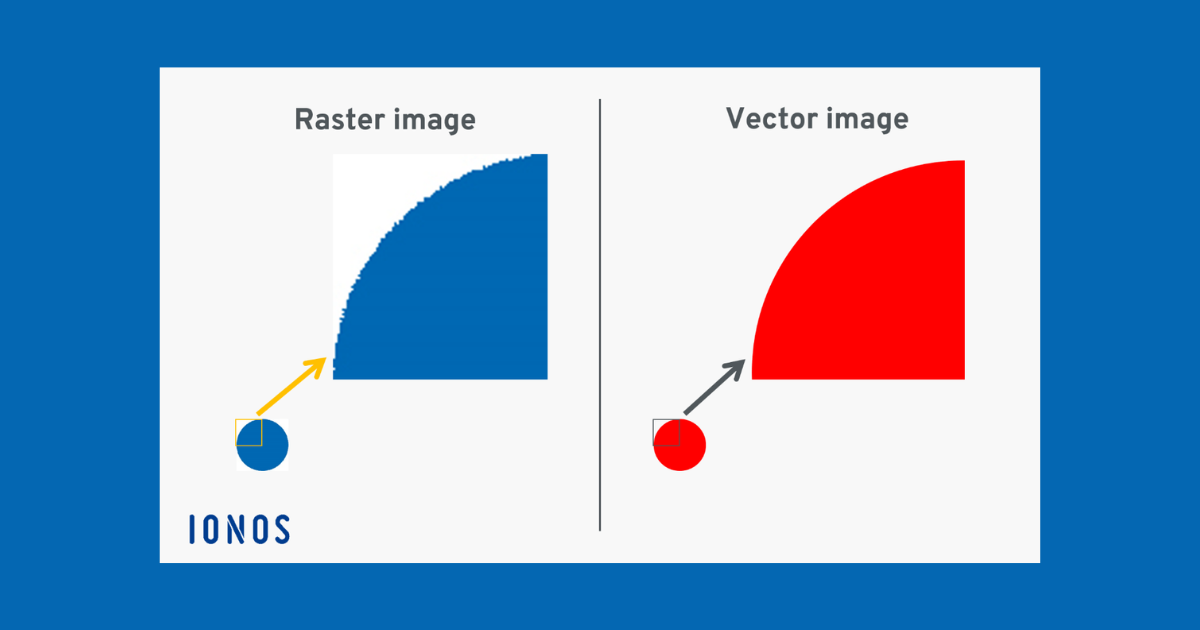 Raster image

Vector image

IONOS